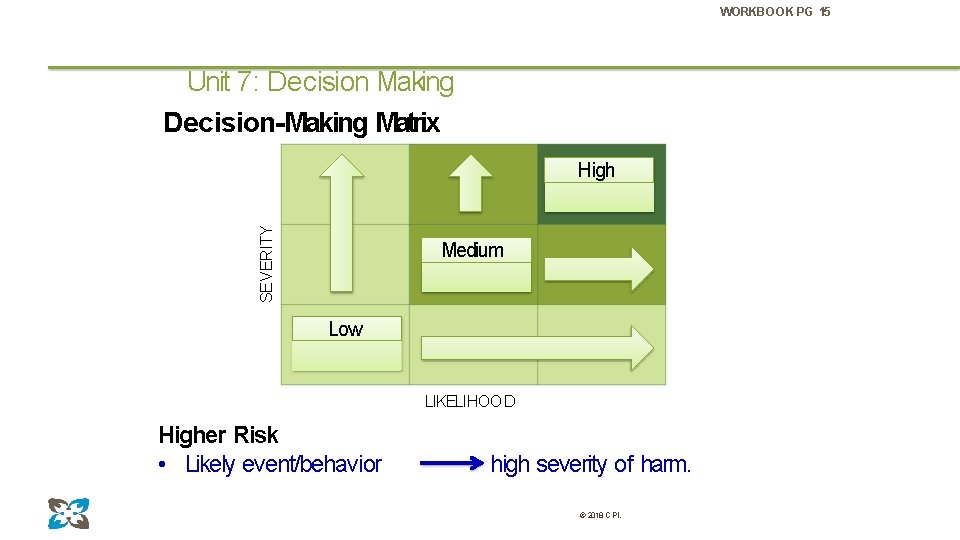 WORKBOOK PG 15

Unit 7: Decision Making

Decision-Making Matrix

SEVERITY

High

Medium

Low

LIKELIHOOD

Higher Risk

• Likely event/behavior high severity of harm.

© 2018 CPI.